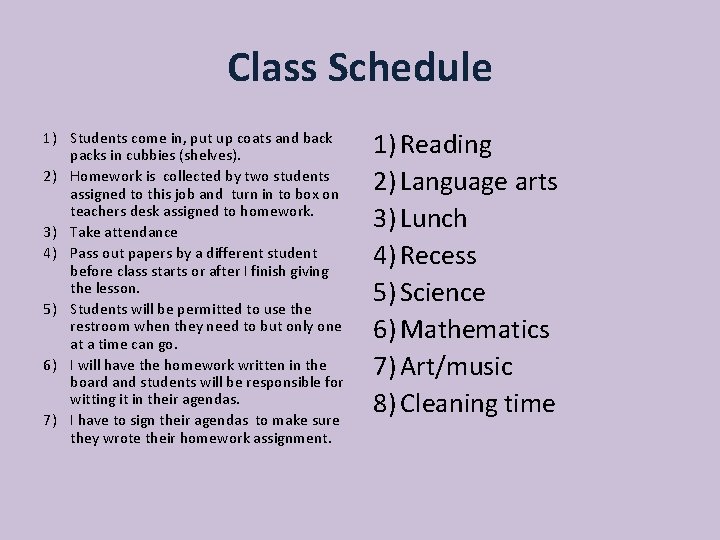 Class Schedule

1) Students come in, put up coats and back packs in cubbies (shelves).
2) Homework is collected by two students assigned to this job and turn in to box on teachers desk assigned to homework.
3) Take attendance
4) Pass out papers by a different student before class starts or after I finish giving the lesson.
5) Students will be permitted to use the restroom when they need to but only one at a time can go.
6) I will have the homework written in the board and students will be responsible for witting it in their agendas.
7) I have to sign their agendas to make sure they wrote their homework assignment.

1) Reading
2) Language arts
3) Lunch
4) Recess
5) Science
6) Mathematics
7) Art/music
8) Cleaning time